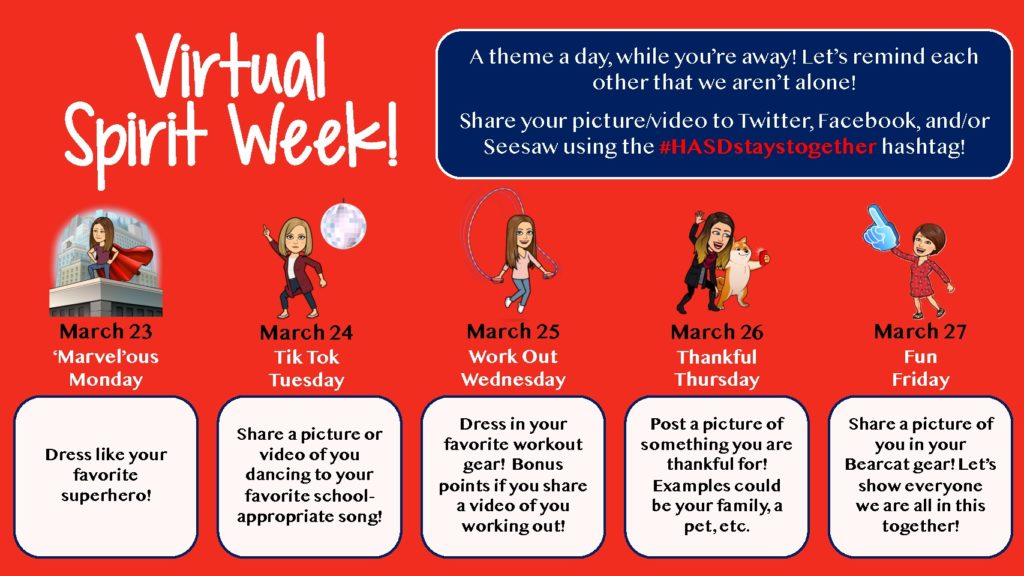 Virtual Spirit Week!

A theme a day, while you're away! Let's remind each other that we aren't alone!

Share your picture/video to Twitter, Facebook, and/or Seesaw using the #HASDstaystogether hashtag!

March 23
'Marvel'ous Monday

Dress like your favorite superhero!

March 24
Tik Tok Tuesday

Share a picture or video of you dancing to your favorite school-appropriate song!

March 25
Work Out Wednesday

Dress in your favorite workout gear! Bonus points if you share a video of you working out!

March 26
Thankful Thursday

Post a picture of something you are thankful for! Examples could be your family, a pet, etc.

March 27
Fun Friday

Share a picture of you in your Bearcat gear! Let's show everyone we are all in this together!